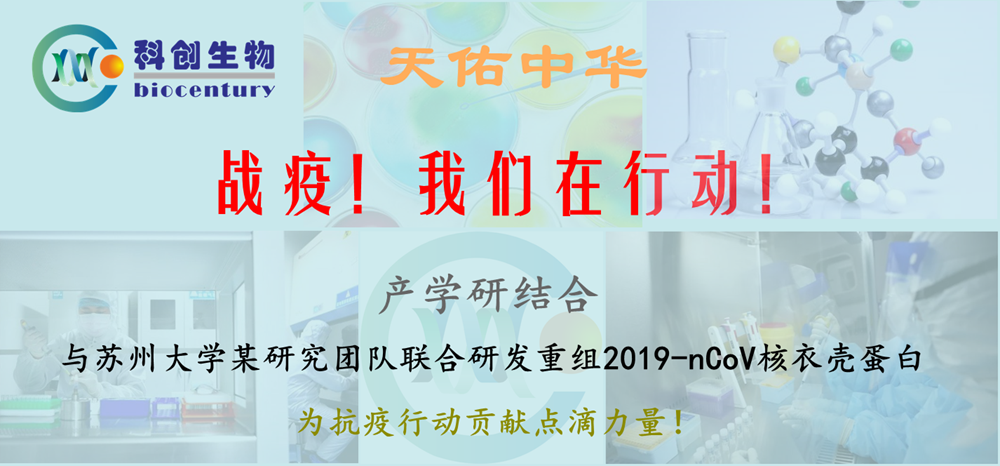 科创生物
biocentury

天佑中华

战疫！我们在行动！

产学研结合

与苏州大学某研究团队联合研发重组2019-nCoV核衣壳蛋白

为抗疫行动贡献点滴力量！